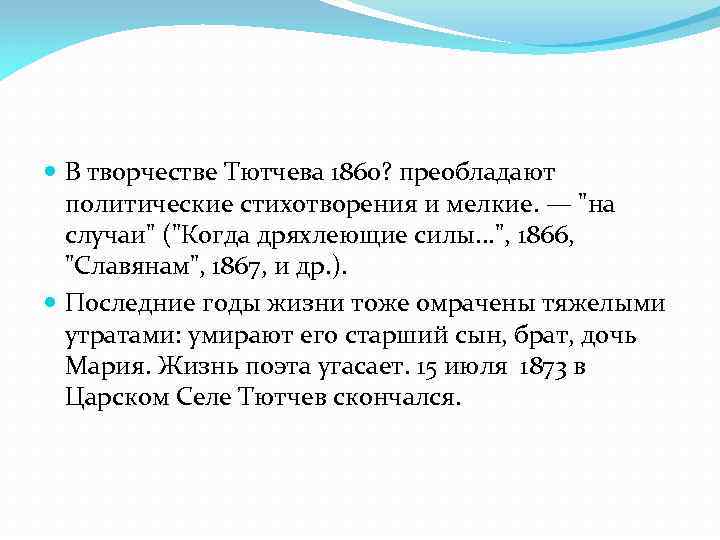 В творчестве Тютчева 1860? преобладают политические стихотворения и мелкие. — "на случаи" ("Когда дряхлеющие силы...", 1866, "Славянам", 1867, и др.).

Последние годы жизни тоже омрачены тяжелыми утратами: умирают его старший сын, брат, дочь Мария. Жизнь поэта угасает. 15 июля 1873 в Царском Селе Тютчев скончался.